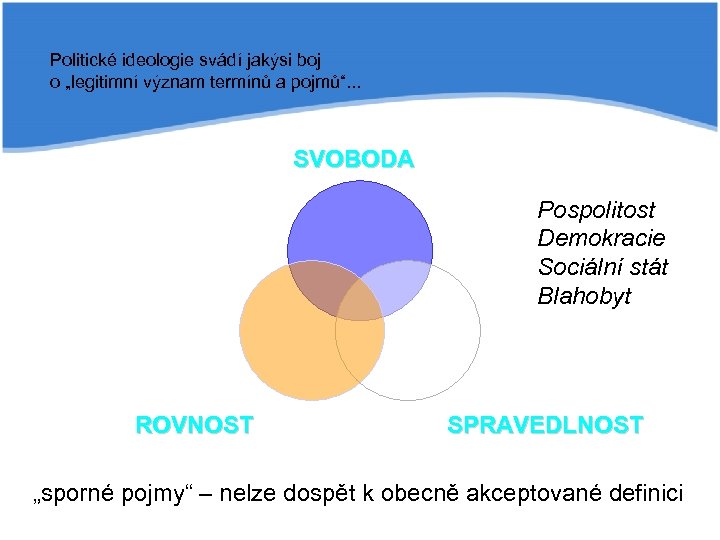 Politické ideologie svádí jakýsi boj o „legitimní význam termínů a pojmů“...

SVOBODA

Pospolitost
Demokracie
Sociální stát
Blahobyt

ROVNOST

SPRAVEDLNOST

„sporné pojmy“ – nelze dospět k obecně akceptované definici